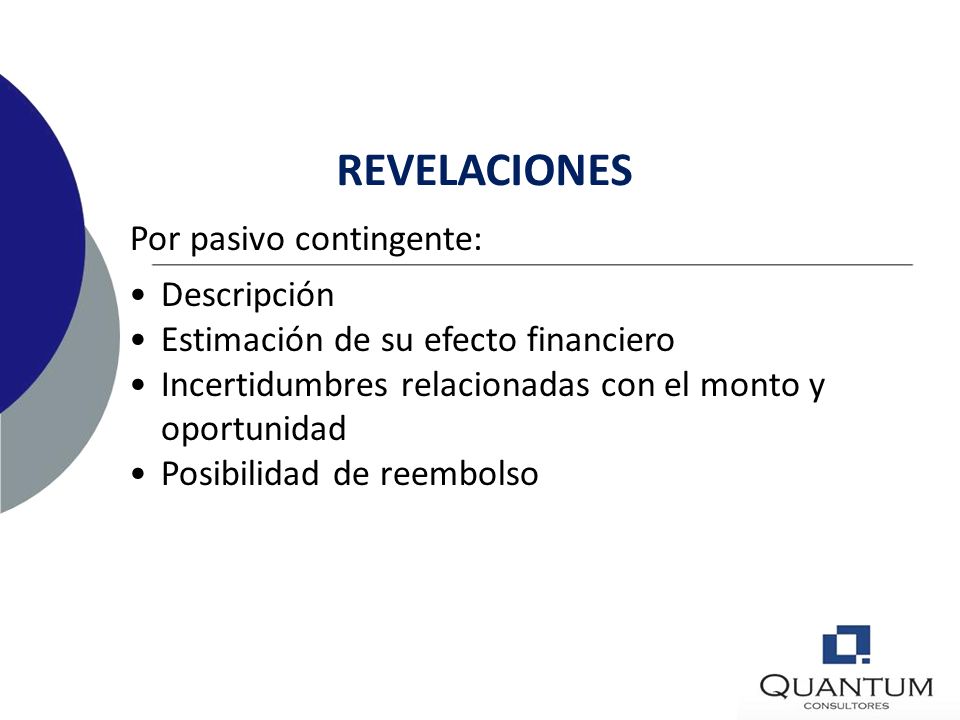 REVELACIONES

Por pasivo contingente:

• Descripción
• Estimación de su efecto financiero
• Incertidumbres relacionadas con el monto y oportunidad
• Posibilidad de reembolso

QUANTUM
CONSULTORES